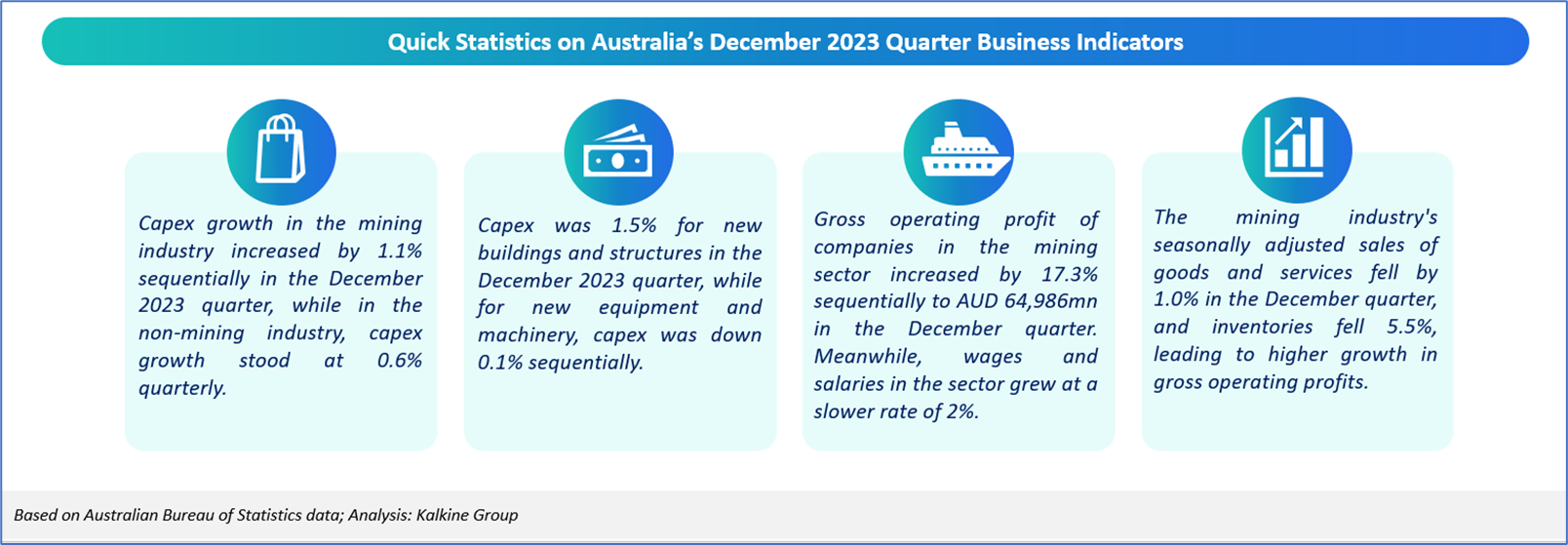 Quick Statistics on Australia's December 2023 Quarter Business Indicators

Capex growth in the mining industry increased by 1.1% sequentially in the December 2023 quarter, while in the non-mining industry, capex growth stood at 0.6% quarterly.

Capex was 1.5% for new buildings and structures in the December 2023 quarter, while for new equipment and machinery, capex was down 0.1% sequentially.

Gross operating profit of companies in the mining sector increased by 17.3% sequentially to AUD 64,986mn in the December quarter. Meanwhile, wages and salaries in the sector grew at a slower rate of 2%.

The mining industry's seasonally adjusted sales of goods and services fell by 1.0% in the December quarter, and inventories fell 5.5%, leading to higher growth in gross operating profits.

Based on Australian Bureau of Statistics data; Analysis: Kalkine Group